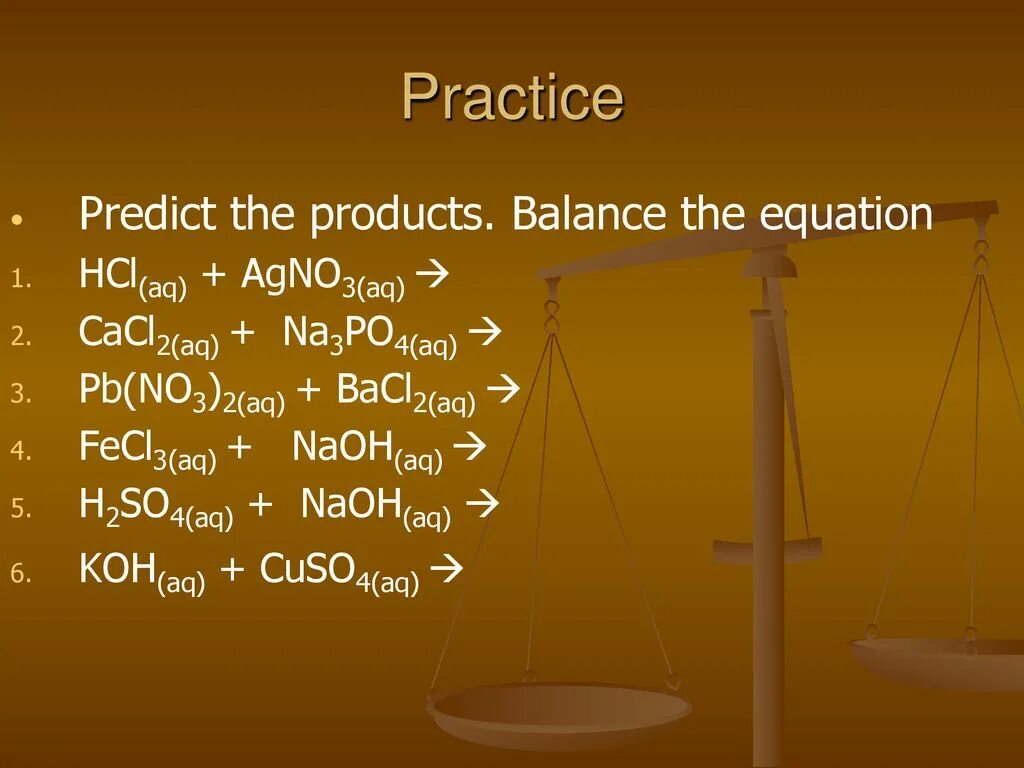 Practice

• Predict the products. Balance the equation

1. $HCl_{(aq)} + AgNO_{3(aq)} \rightarrow$
2. $CaCl_{2(aq)} + Na_3PO_{4(aq)} \rightarrow$
3. $Pb(NO_3)_{2(aq)} + BaCl_{2(aq)} \rightarrow$
4. $FeCl_{3(aq)} + NaOH_{(aq)} \rightarrow$
5. $H_2SO_{4(aq)} + NaOH_{(aq)} \rightarrow$
6. $KOH_{(aq)} + CuSO_{4(aq)} \rightarrow$